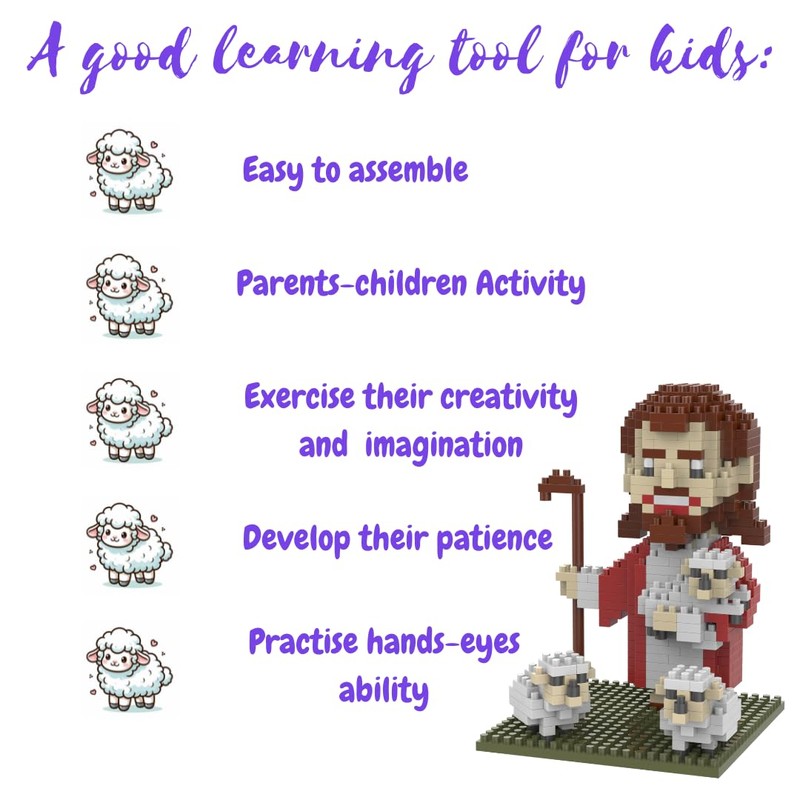 A good learning tool for kids:

Easy to assemble

Parents-children Activity

Exercise their creativity and imagination

Develop their patience

Practise hands-eyes ability